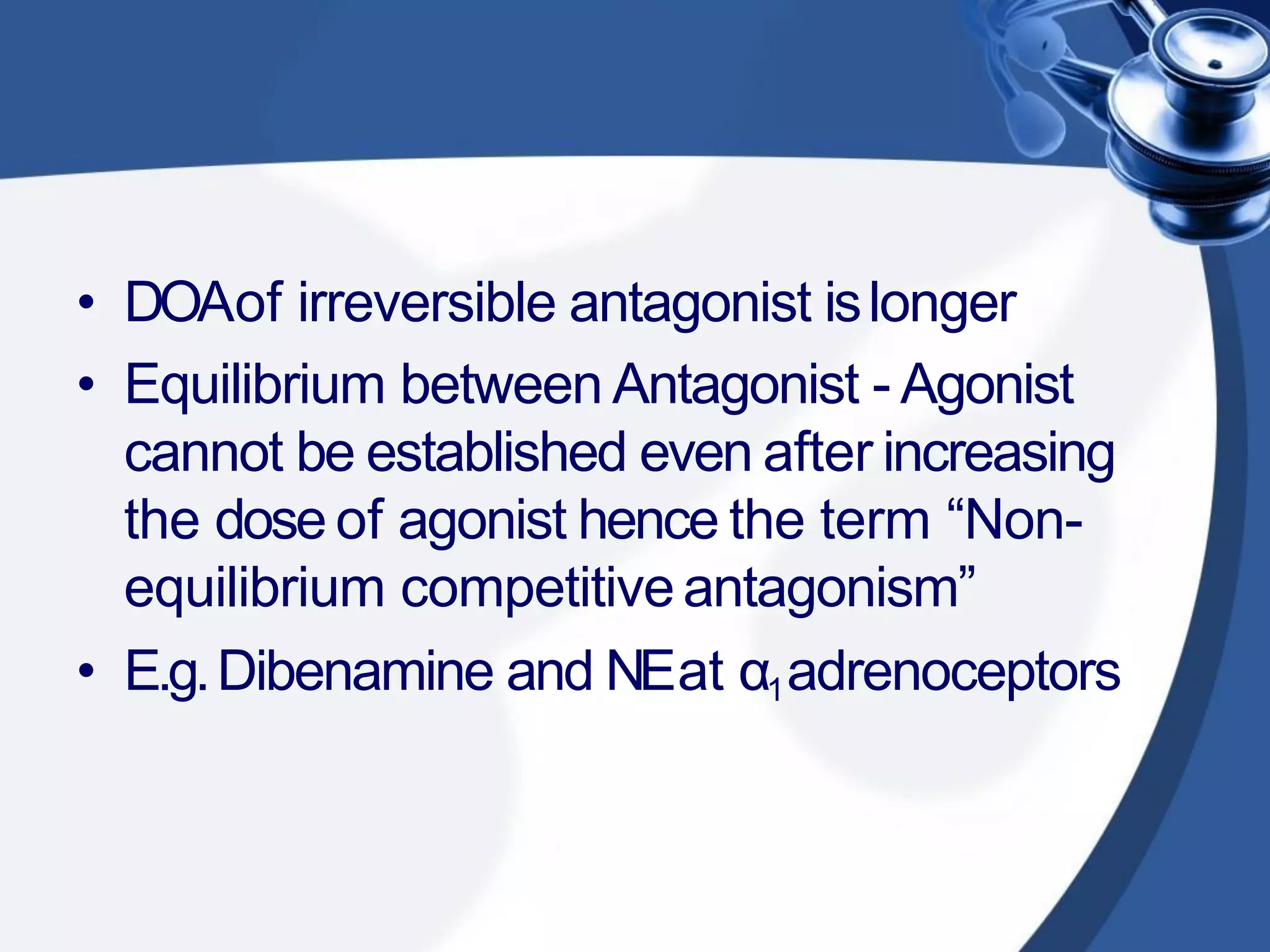 • DOA of irreversible antagonist is longer
• Equilibrium between Antagonist - Agonist cannot be established even after increasing the dose of agonist hence the term “Non-equilibrium competitive antagonism”
• E.g. Dibenamine and NE at $\alpha_1$ adrenoceptors